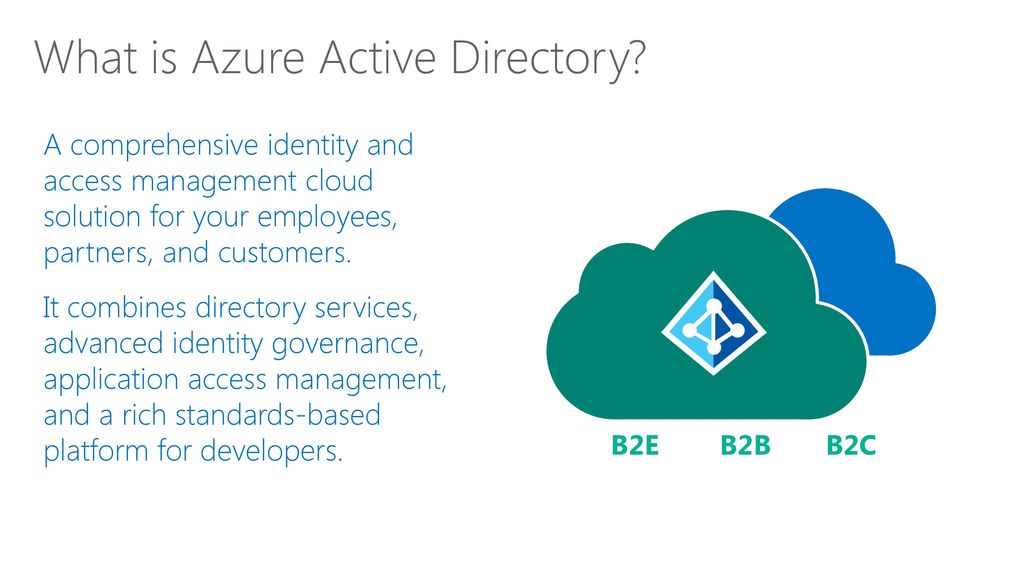 What is Azure Active Directory?

A comprehensive identity and access management cloud solution for your employees, partners, and customers.

It combines directory services, advanced identity governance, application access management, and a rich standards-based platform for developers.

B2E B2B B2C